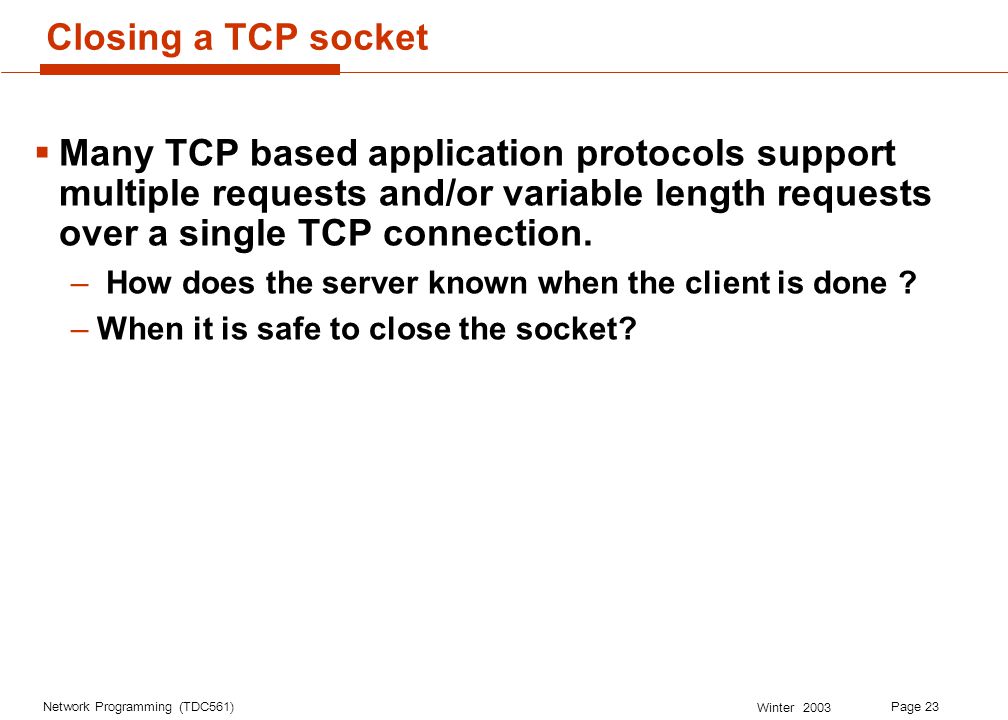 Closing a TCP socket

▪ Many TCP based application protocols support multiple requests and/or variable length requests over a single TCP connection.

– How does the server known when the client is done ?

– When it is safe to close the socket?

Network Programming (TDC561)

Winter 2003

Page 23